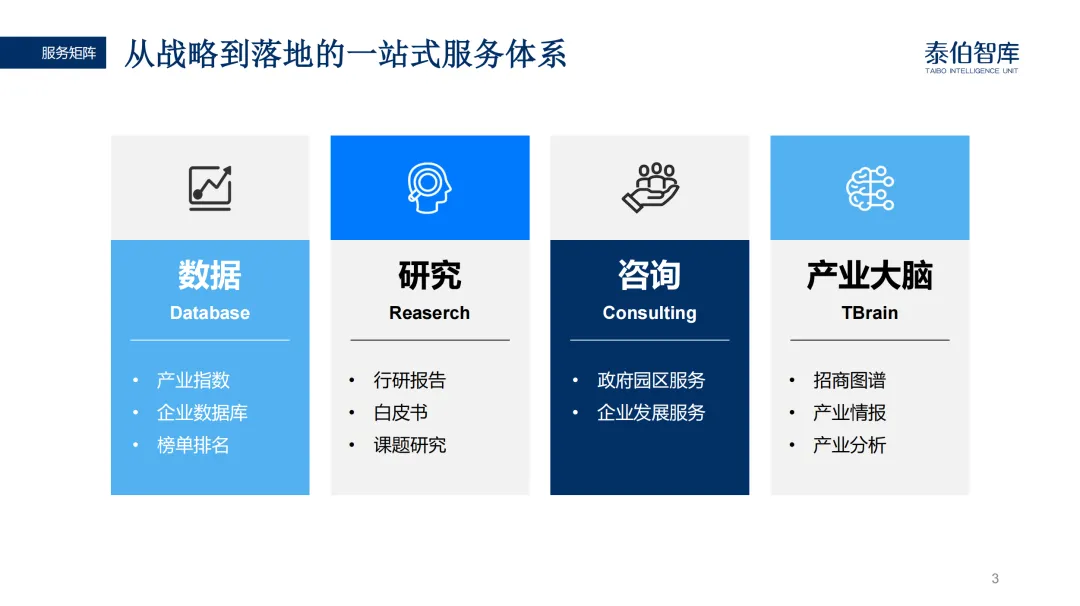 服务矩阵

从战略到落地的一站式服务体系

泰伯智库
TAIBO INTELLIGENCE UNIT

数据
Database

• 产业指数
• 企业数据库
• 榜单排名

研究
Reaserch

• 行研报告
• 白皮书
• 课题研究

咨询
Consulting

• 政府园区服务
• 企业发展服务

产业大脑
TBrain

• 招商图谱
• 产业情报
• 产业分析

3